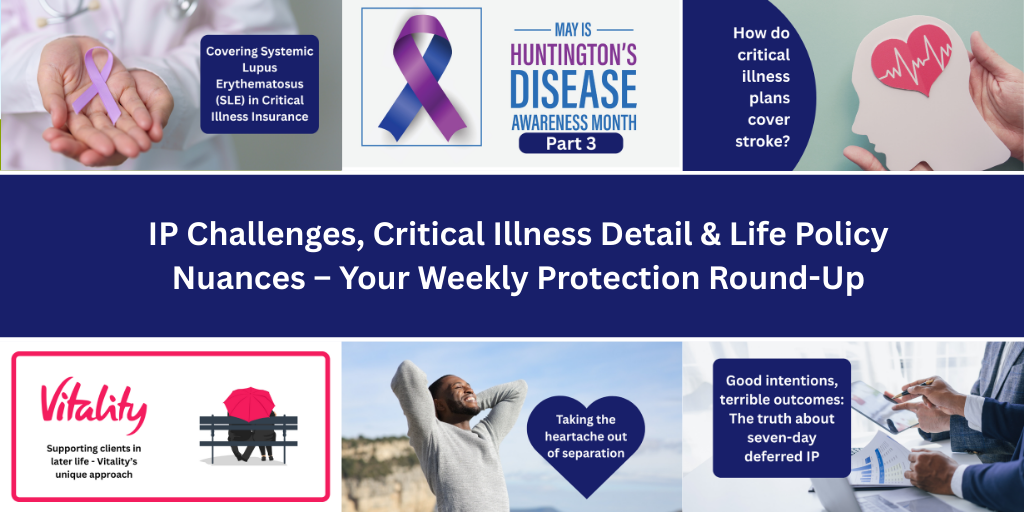 Covering Systemic Lupus Erythematosus (SLE) in Critical Illness Insurance

MAY IS HUNTINGTON'S DISEASE AWARENESS MONTH

Part 3

How do critical illness plans cover stroke?

IP Challenges, Critical Illness Detail & Life Policy Nuances – Your Weekly Protection Round-Up

Vitality

Supporting clients in later life - Vitality's unique approach

Taking the heartache out of separation

Good intentions, terrible outcomes: The truth about seven-day deferred IP